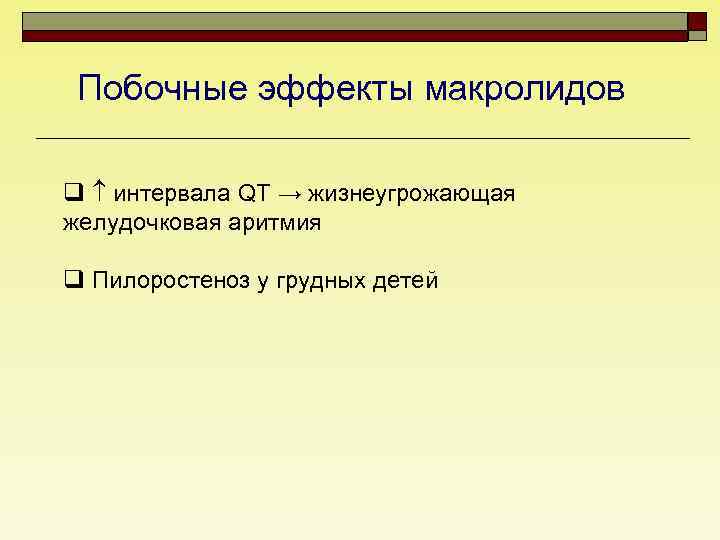 Побочные эффекты макролидов

❑ ↑ интервала QT → жизнеугрожающая желудочковая аритмия

❑ Пилоростеноз у грудных детей